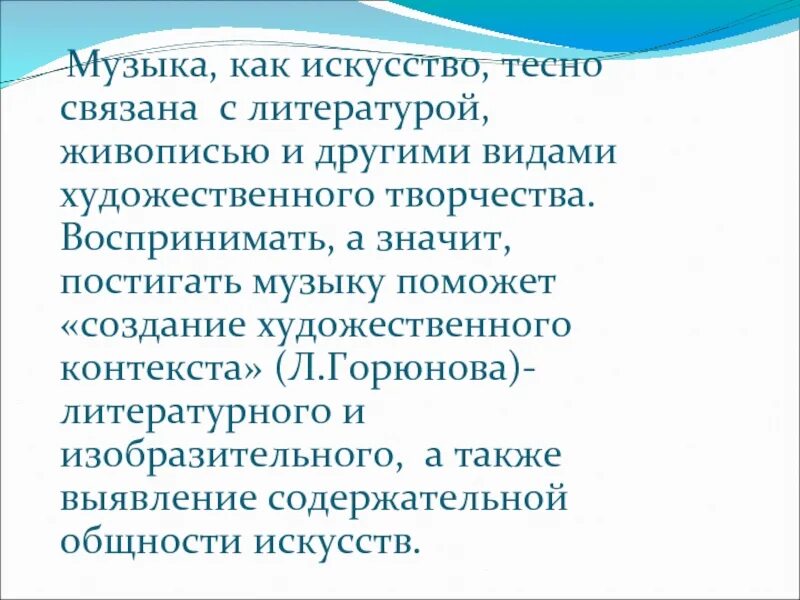 Музыка, как искусство, тесно связана с литературой, живописью и другими видами художественного творчества. Воспринимать, а значит, постигать музыку поможет «создание художественного контекста» (Л.Горюнова)- литературного и изобразительного, а также выявление содержательной общности искусств.